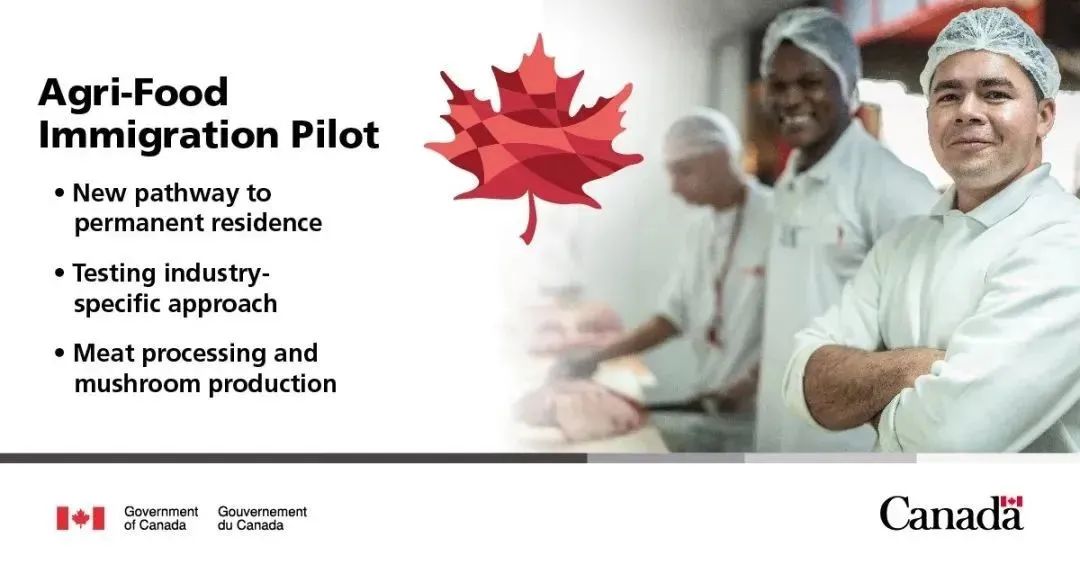 Agri-Food Immigration Pilot

• New pathway to permanent residence

• Testing industry-specific approach

• Meat processing and mushroom production

Government of Canada Gouvernement du Canada

Canada